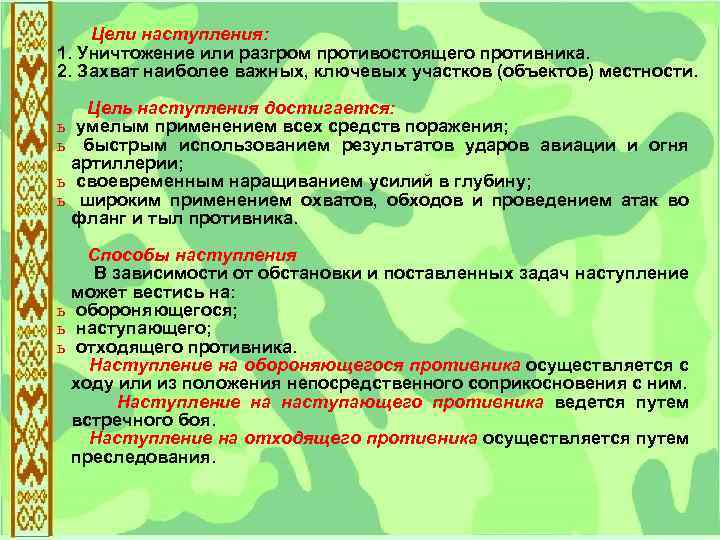 Цели наступления:
1. Уничтожение или разгром противостоящего противника.
2. Захват наиболее важных, ключевых участков (объектов) местности.

Цель наступления достигается:
ь умелым применением всех средств поражения;
ь быстрым использованием результатов ударов авиации и огня артиллерии;
ь своевременным наращиванием усилий в глубину;
ь широким применением охватов, обходов и проведением атак во фланг и тыл противника.

Способы наступления
В зависимости от обстановки и поставленных задач наступление может вестись на:
ь обороняющегося;
ь наступающего;
ь отходящего противника.
Наступление на обороняющегося противника осуществляется с ходу или из положения непосредственного соприкосновения с ним.
Наступление на наступающего противника ведется путем встречного боя.
Наступление на отходящего противника осуществляется путем преследования.